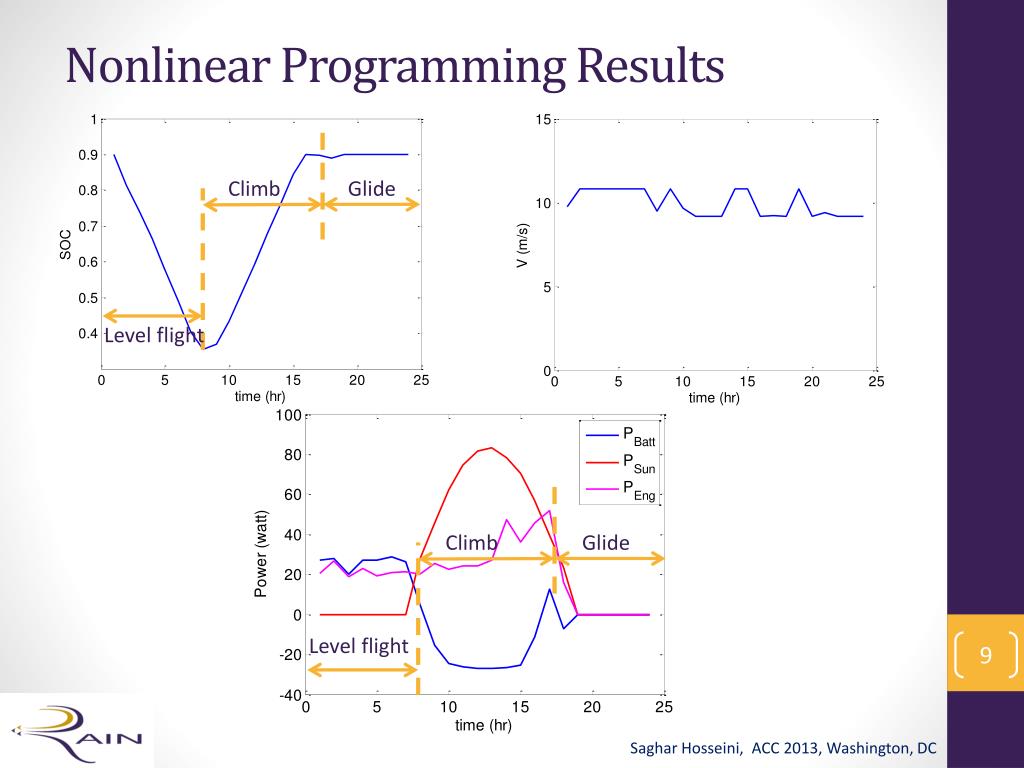 Nonlinear Programming Results

1
0.9
0.8
0.7
0.6
0.5
0.4
SOC
Climb
Glide
Level flight
0
5
10
15
20
25
time (hr)

15
10
5
0
V (m/s)
0
5
10
15
20
25
time (hr)

100
80
60
40
20
0
-20
-40
Power (watt)
$P_{Batt}$
$P_{Sun}$
$P_{Eng}$
Climb
Glide
Level flight
0
5
10
15
20
25
time (hr)

9

RAIN

Saghar Hosseini, ACC 2013, Washington, DC